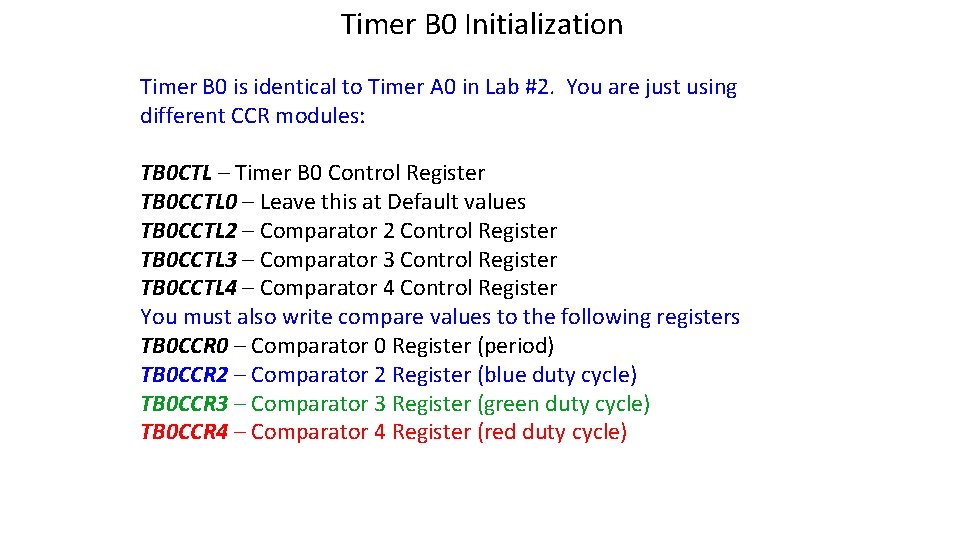 Timer B0 Initialization

Timer B0 is identical to Timer A0 in Lab #2. You are just using different CCR modules:

TB0CTL – Timer B0 Control Register
TB0CCTL0 – Leave this at Default values
TB0CCTL2 – Comparator 2 Control Register
TB0CCTL3 – Comparator 3 Control Register
TB0CCTL4 – Comparator 4 Control Register
You must also write compare values to the following registers
TB0CCR0 – Comparator 0 Register (period)
TB0CCR2 – Comparator 2 Register (blue duty cycle)
TB0CCR3 – Comparator 3 Register (green duty cycle)
TB0CCR4 – Comparator 4 Register (red duty cycle)